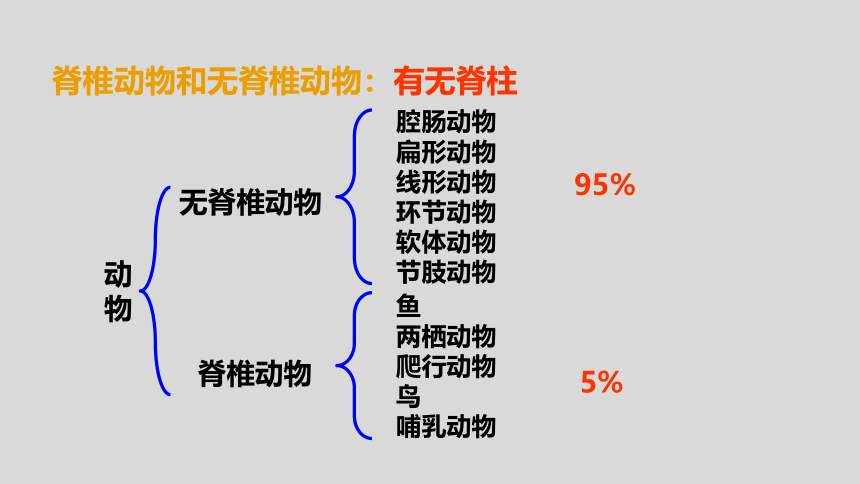 脊椎动物和无脊椎动物：有无脊柱

动物

无脊椎动物

腔肠动物
扁形动物
线形动物
环节动物
软体动物
节肢动物

95%

脊椎动物

鱼
两栖动物
爬行动物
鸟
哺乳动物

5%